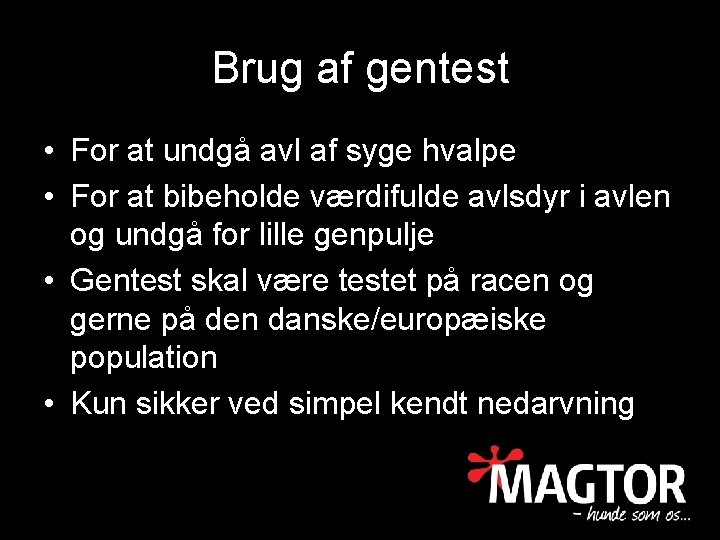 Brug af gentest

• For at undgå avl af syge hvalpe
• For at bibeholde værdifulde avlsdyr i avlen og undgå for lille genpulje
• Gentest skal være testet på racen og gerne på den danske/europæiske population
• Kun sikker ved simpel kendt nedarvning

MAGTOR
– hunde som os...